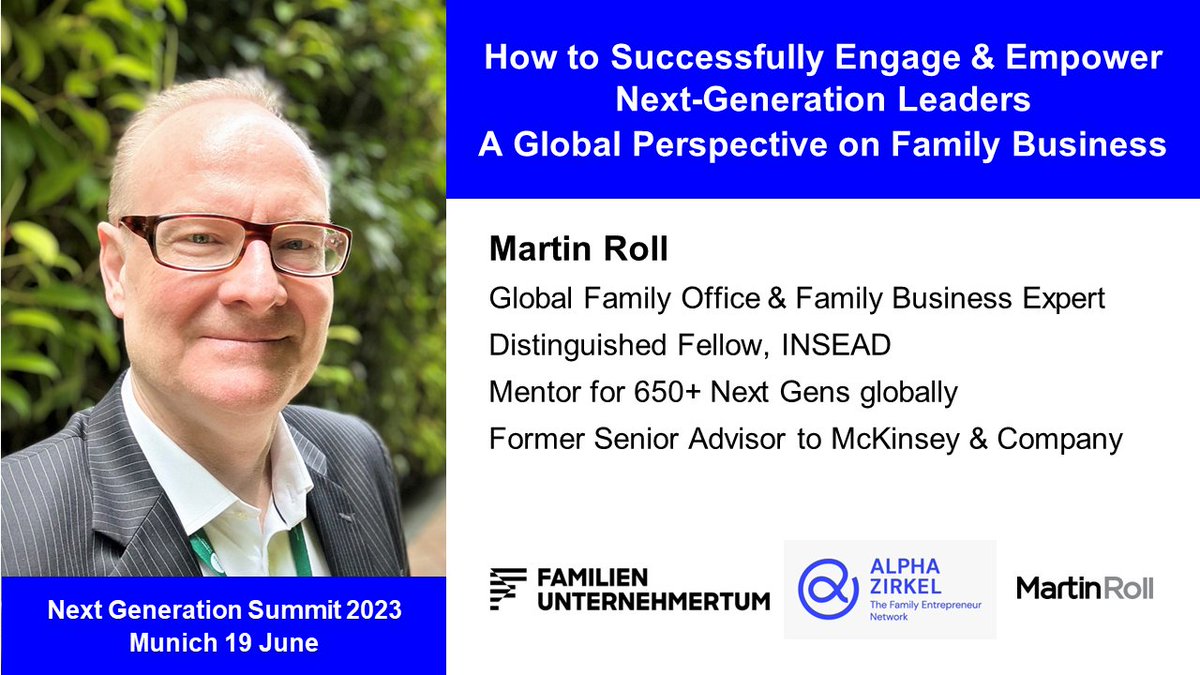 How to Successfully Engage & Empower Next-Generation Leaders
A Global Perspective on Family Business

Martin Roll
Global Family Office & Family Business Expert
Distinguished Fellow, INSEAD
Mentor for 650+ Next Gens globally
Former Senior Advisor to McKinsey & Company

Next Generation Summit 2023
Munich 19 June

FAMILIEN UNTERNEHMERTUM

ALPHA ZIRKEL
The Family Entrepreneur Network

MartinRoll